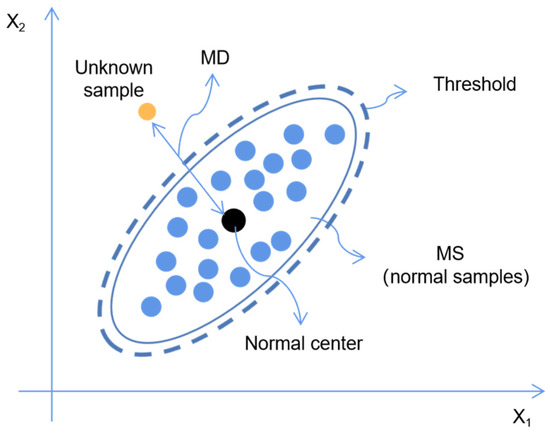 $X_2$

Unknown sample

MD

Threshold

MS (normal samples)

Normal center

$X_1$